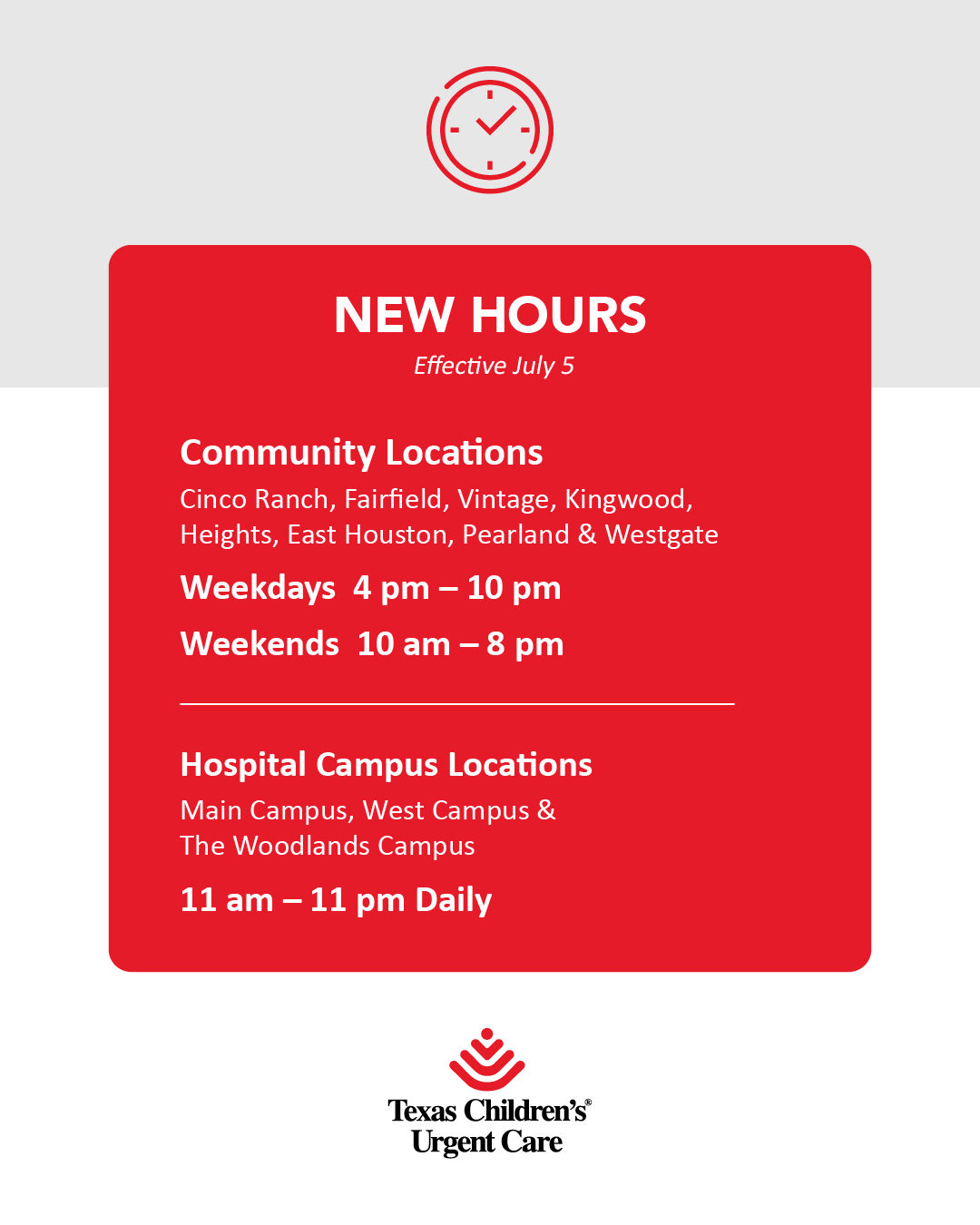 NEW HOURS
Effective July 5

Community Locations
Cinco Ranch, Fairfield, Vintage, Kingwood, Heights, East Houston, Pearland & Westgate

Weekdays 4 pm – 10 pm

Weekends 10 am – 8 pm

Hospital Campus Locations
Main Campus, West Campus & The Woodlands Campus

11 am – 11 pm Daily

Texas Children's®
Urgent Care